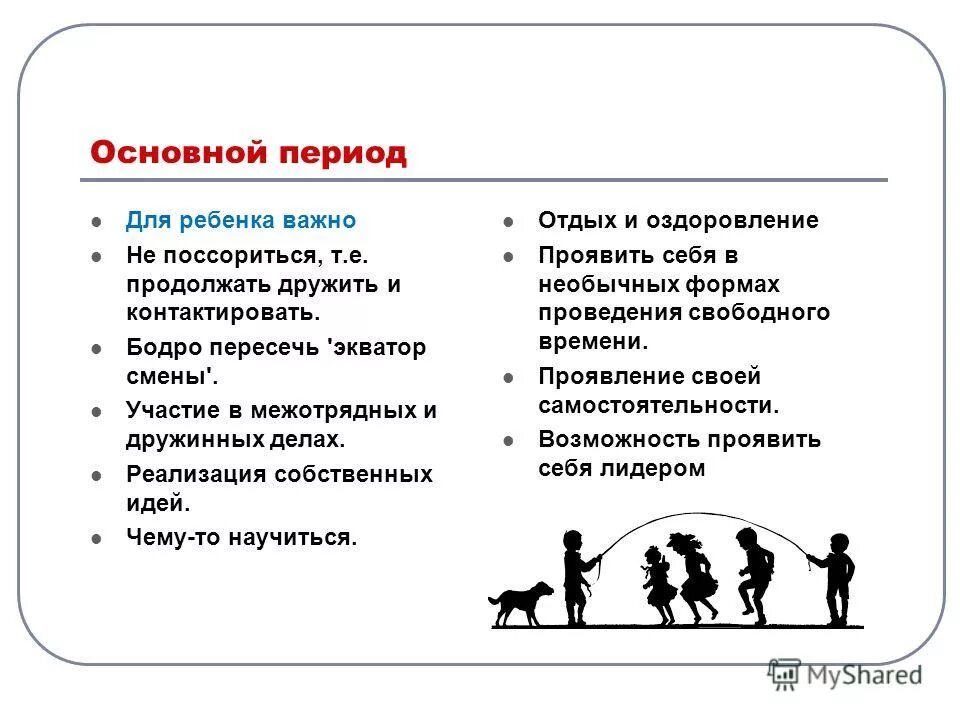 Основной период

- Для ребенка важно
- Не поссориться, т.е. продолжать дружить и контактировать.
- Бодро пересечь 'экватор смены'.
- Участие в межотрядных и дружинных делах.
- Реализация собственных идей.
- Чему-то научиться.

- Отдых и оздоровление
- Проявить себя в необычных формах проведения свободного времени.
- Проявление своей самостоятельности.
- Возможность проявить себя лидером

MyShared